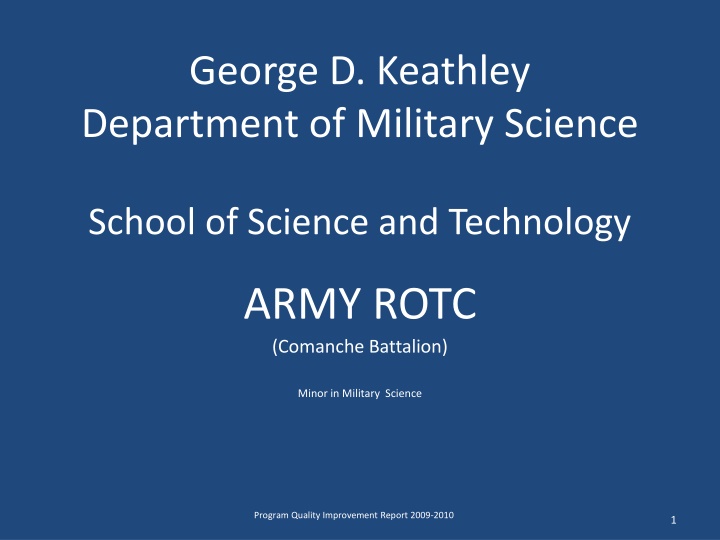 George D. Keathley
Department of Military Science

School of Science and Technology

ARMY ROTC
(Comanche Battalion)

Minor in Military Science

Program Quality Improvement Report 2009-2010

1